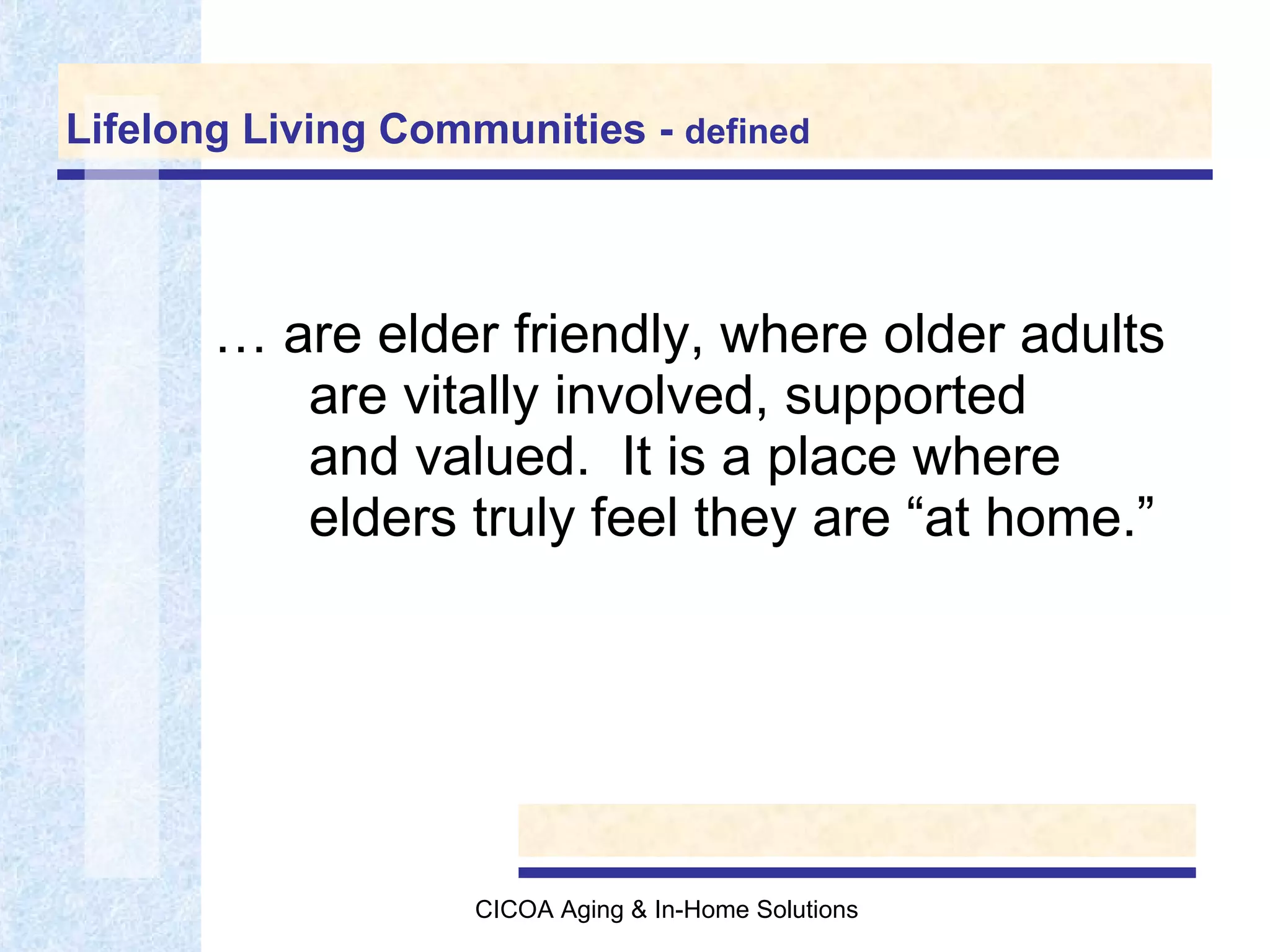 Lifelong Living Communities - defined

… are elder friendly, where older adults are vitally involved, supported and valued. It is a place where elders truly feel they are “at home.”

CICOA Aging & In-Home Solutions